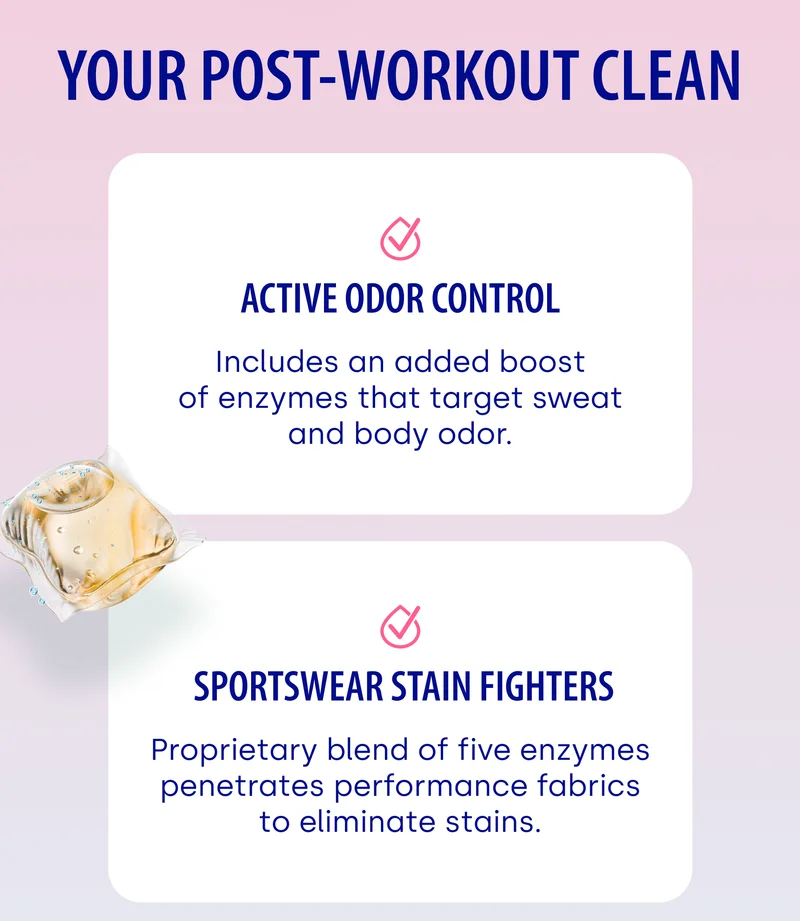 YOUR POST-WORKOUT CLEAN

ACTIVE ODOR CONTROL

Includes an added boost of enzymes that target sweat and body odor.

SPORTSWEAR STAIN FIGHTERS

Proprietary blend of five enzymes penetrates performance fabrics to eliminate stains.